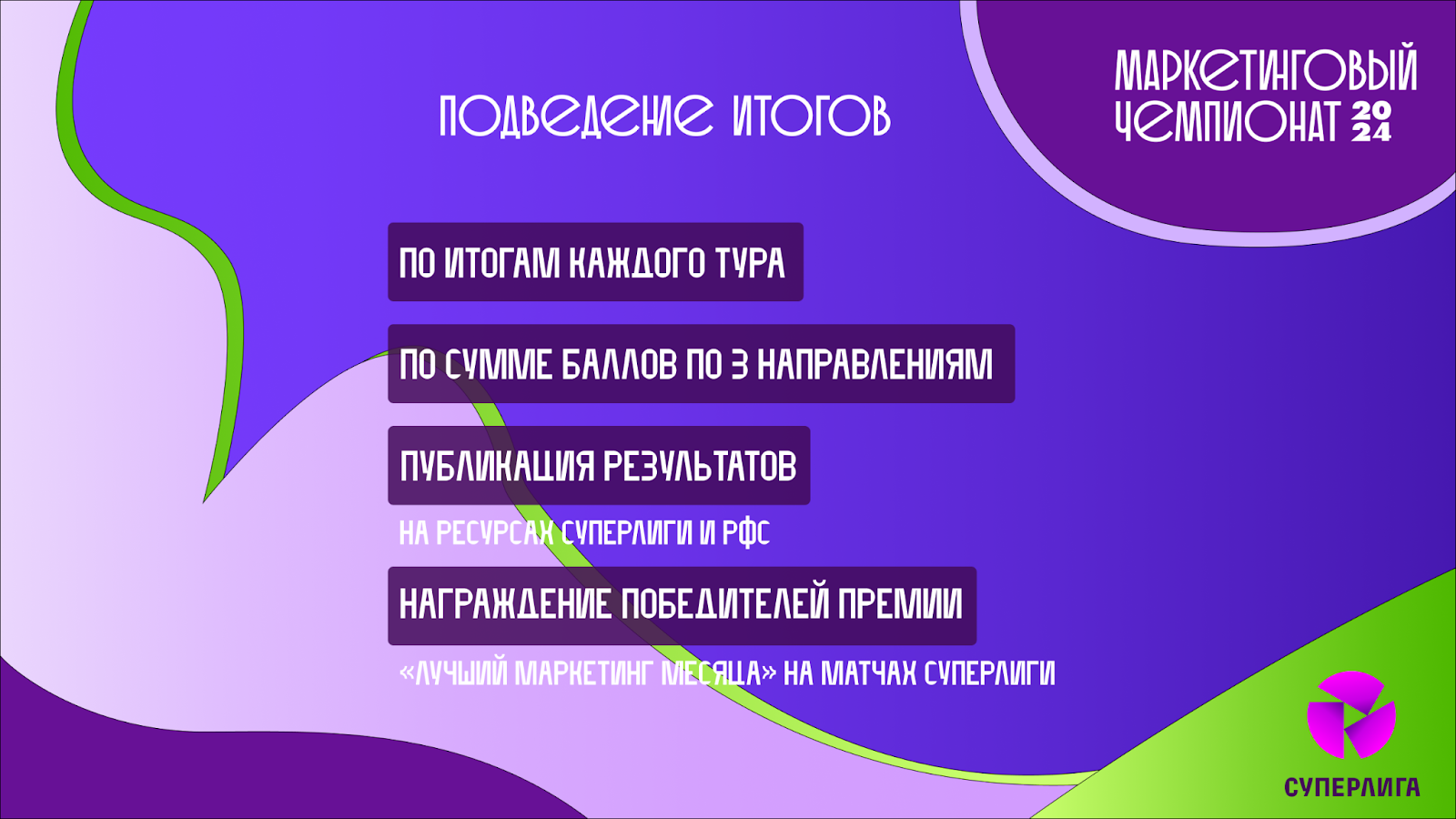 ПОДВЕДЕНИЕ ИТОГОВ

МАРКЕТИНГОВЫЙ ЧЕМПИОНАТ 2024

ПО ИТОГАМ КАЖДОГО ТУРА

ПО СУММЕ БАЛЛОВ ПО 3 НАПРАВЛЕНИЯМ

ПУБЛИКАЦИЯ РЕЗУЛЬТАТОВ

НА РЕСУРСАХ СУПЕРЛИГИ И РФС

НАГРАЖДЕНИЕ ПОБЕДИТЕЛЕЙ ПРЕМИИ

«ЛУЧШИЙ МАРКЕТИНГ МЕСЯЦА» НА МАТЧАХ СУПЕРЛИГИ

СУПЕРЛИГА